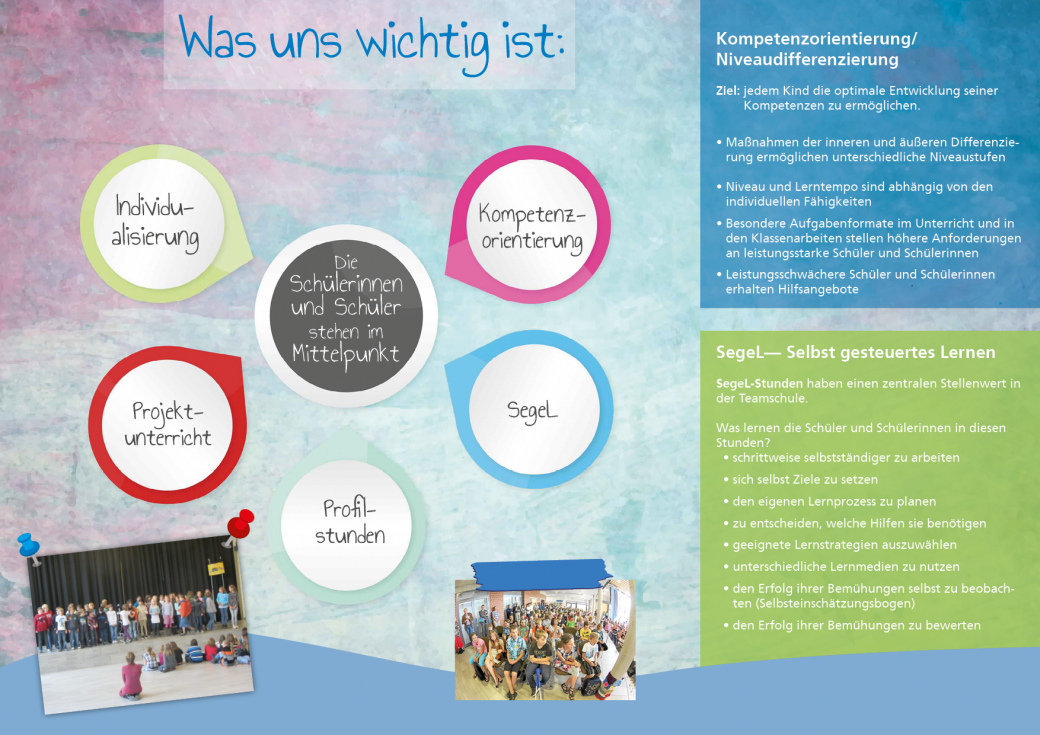 Was uns wichtig ist:

Individualisierung

Kompetenzorientierung

Die Schülerinnen und Schüler stehen im Mittelpunkt

Projektunterricht

SegeL

Profilstunden

Kompetenzorientierung/ Niveaudifferenzierung

Ziel: jedem Kind die optimale Entwicklung seiner Kompetenzen zu ermöglichen.

• Maßnahmen der inneren und äußeren Differenzierung ermöglichen unterschiedliche Niveaustufen

• Niveau und Lerntempo sind abhängig von den individuellen Fähigkeiten

• Besondere Aufgabenformate im Unterricht und in den Klassenarbeiten stellen höhere Anforderungen an leistungsstarke Schüler und Schülerinnen

• Leistungsschwächere Schüler und Schülerinnen erhalten Hilfsangebote

SegeL— Selbst gesteuertes Lernen

SegeL-Stunden haben einen zentralen Stellenwert in der Teamschule.

Was lernen die Schüler und Schülerinnen in diesen Stunden?

• schrittweise selbstständiger zu arbeiten

• sich selbst Ziele zu setzen

• den eigenen Lernprozess zu planen

• zu entscheiden, welche Hilfen sie benötigen

• geeignete Lernstrategien auszuwählen

• unterschiedliche Lernmedien zu nutzen

• den Erfolg ihrer Bemühungen selbst zu beobachten (Selbsteinschätzungsbogen)

• den Erfolg ihrer Bemühungen zu bewerten